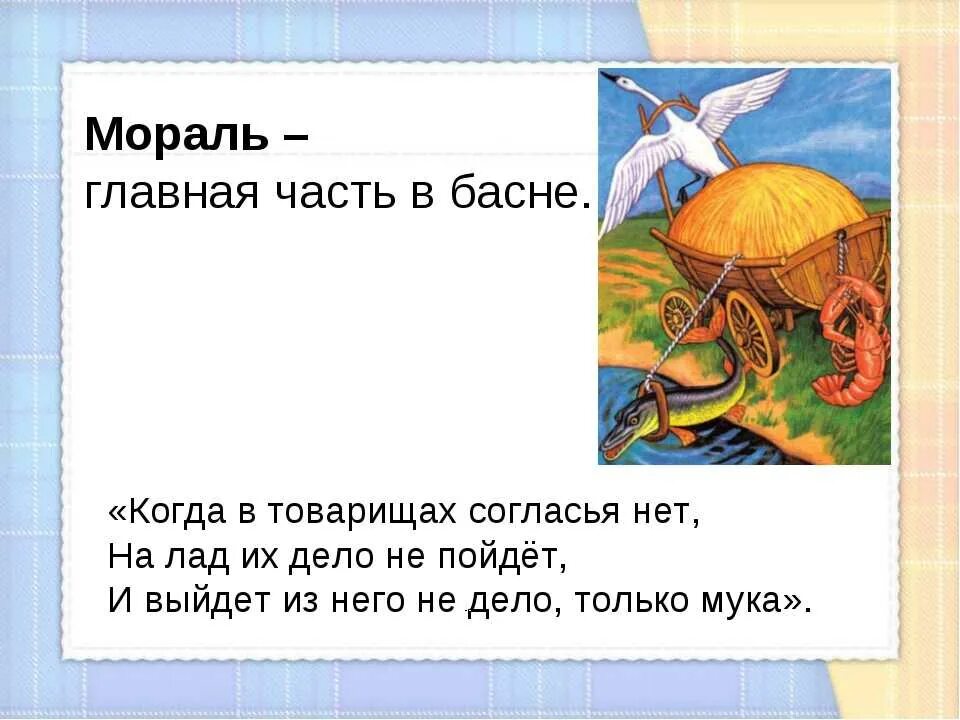 **Мораль –**
главная часть в басне.

«Когда в товарищах согласья нет,
На лад их дело не пойдёт,
И выйдет из него не дело, только мука».